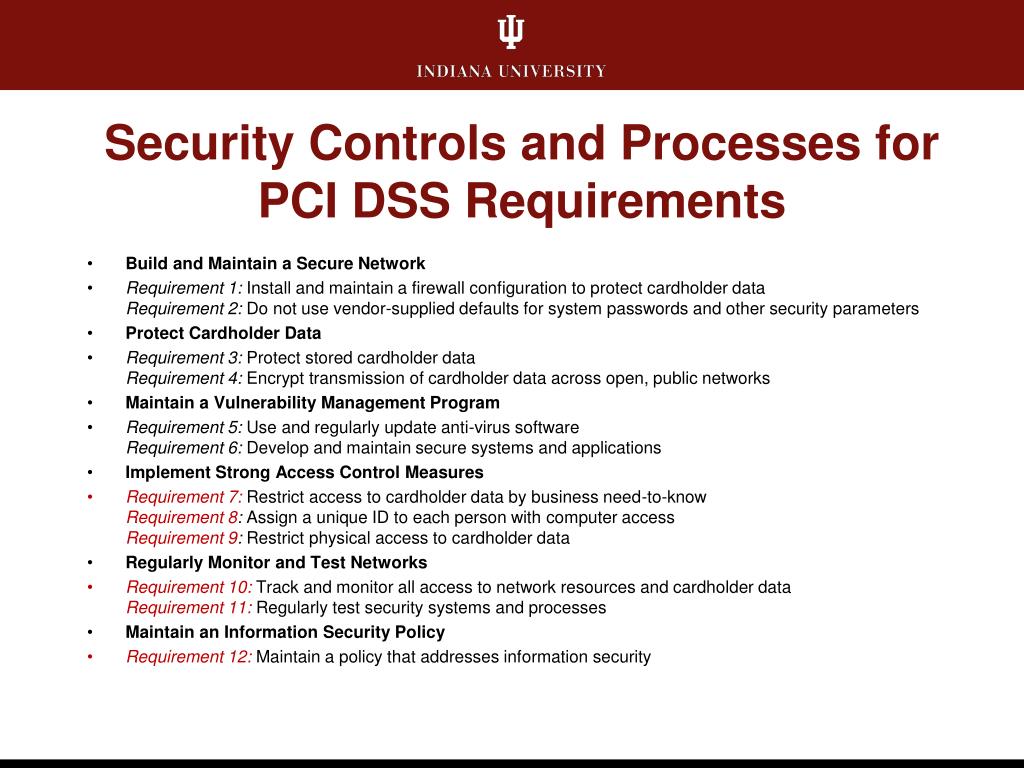 INDIANA UNIVERSITY

Security Controls and Processes for PCI DSS Requirements

• Build and Maintain a Secure Network
• Requirement 1: Install and maintain a firewall configuration to protect cardholder data
Requirement 2: Do not use vendor-supplied defaults for system passwords and other security parameters
• Protect Cardholder Data
• Requirement 3: Protect stored cardholder data
Requirement 4: Encrypt transmission of cardholder data across open, public networks
• Maintain a Vulnerability Management Program
• Requirement 5: Use and regularly update anti-virus software
Requirement 6: Develop and maintain secure systems and applications
• Implement Strong Access Control Measures
• Requirement 7: Restrict access to cardholder data by business need-to-know
Requirement 8: Assign a unique ID to each person with computer access
Requirement 9: Restrict physical access to cardholder data
• Regularly Monitor and Test Networks
• Requirement 10: Track and monitor all access to network resources and cardholder data
Requirement 11: Regularly test security systems and processes
• Maintain an Information Security Policy
• Requirement 12: Maintain a policy that addresses information security